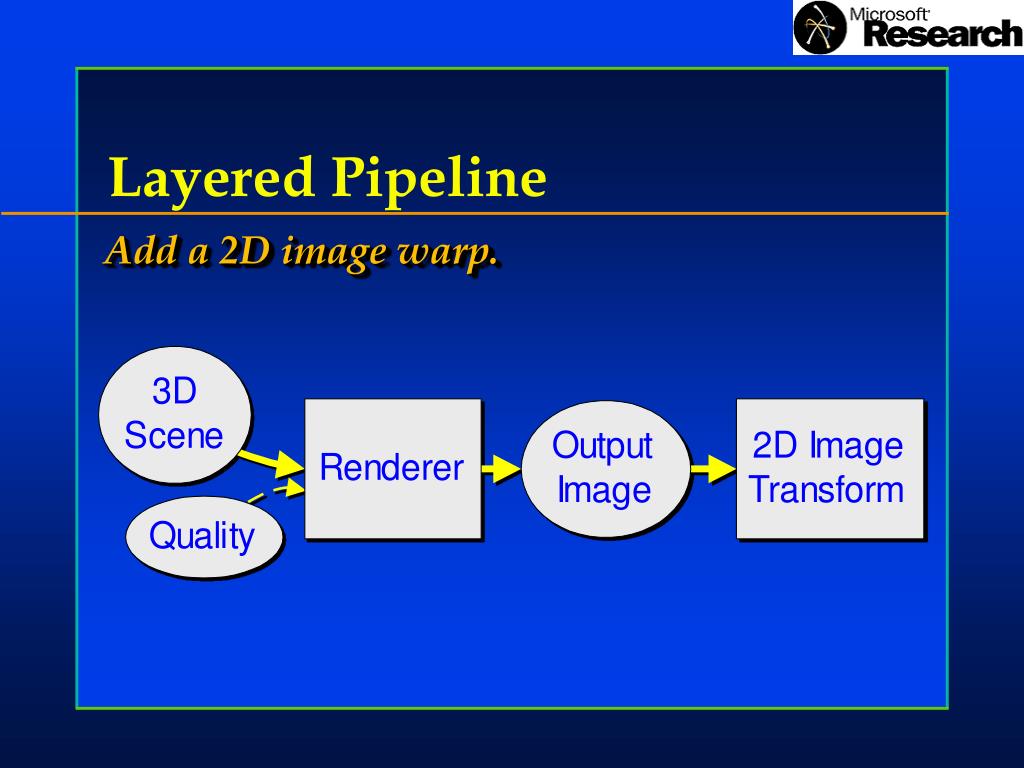 Microsoft Research

Layered Pipeline

Add a 2D image warp.

3D Scene

Quality

Renderer

Output Image

2D Image Transform